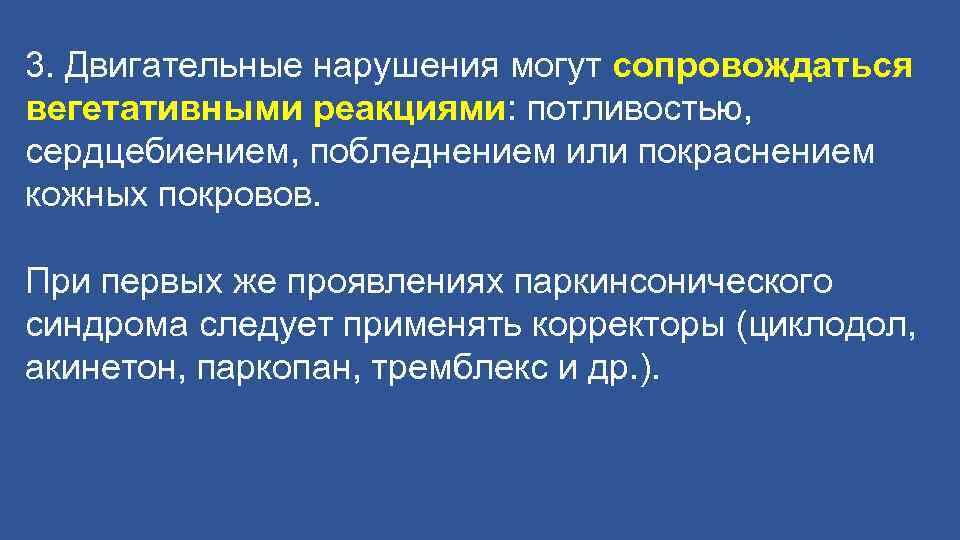 3. Двигательные нарушения могут сопровождаться вегетативными реакциями: потливостью, сердцебиением, побледнением или покраснением кожных покровов.

При первых же проявлениях паркинсонического синдрома следует применять корректоры (циклодол, акинетон, паркопан, тремблекс и др.).